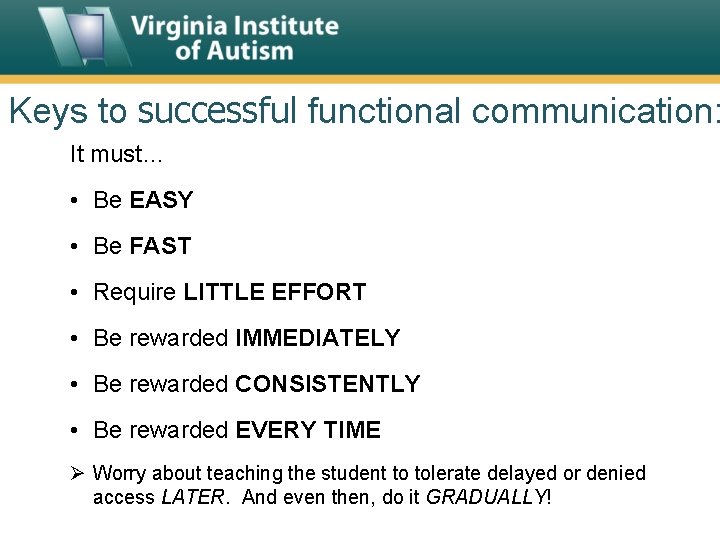 Virginia Institute of Autism

Keys to successful functional communication:

It must...

• Be EASY

• Be FAST

• Require LITTLE EFFORT

• Be rewarded IMMEDIATELY

• Be rewarded CONSISTENTLY

• Be rewarded EVERY TIME

➢ Worry about teaching the student to tolerate delayed or denied access LATER. And even then, do it GRADUALLY!